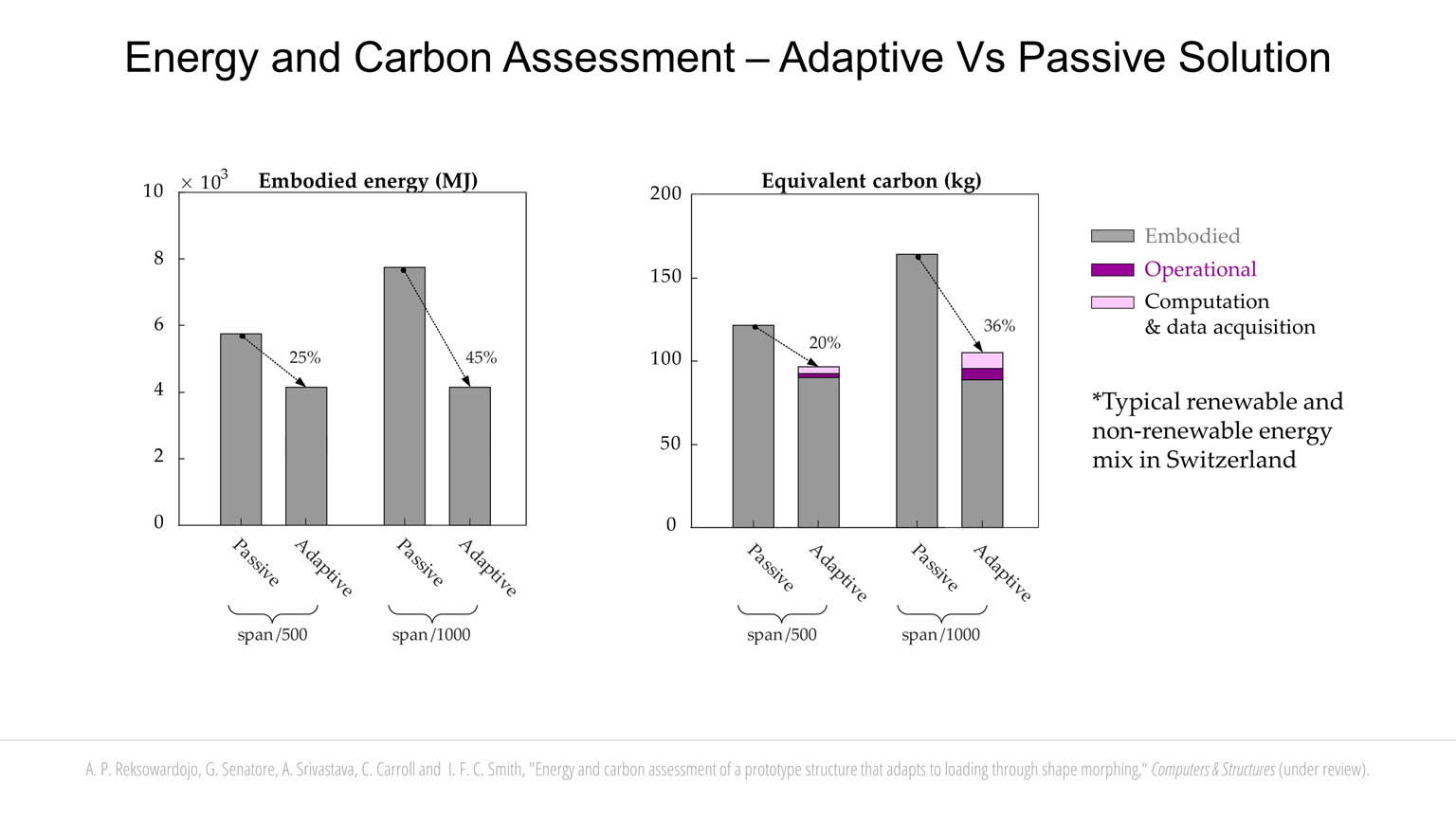 Energy and Carbon Assessment – Adaptive Vs Passive Solution

$\times 10^3$ Embodied energy (MJ)

10
8
6
4
2
0

25%
45%

Passive Adaptive Passive Adaptive

span/500 span/1000

Equivalent carbon (kg)

200
150
100
50
0

20%
36%

Passive Adaptive Passive Adaptive

span/500 span/1000

Embodied
Operational
Computation & data acquisition

*Typical renewable and non-renewable energy mix in Switzerland

A. P. Reksowardojo, G. Senatore, A. Srivastava, C. Carroll and I. F. C. Smith, "Energy and carbon assessment of a prototype structure that adapts to loading through shape morphing," Computers & Structures (under review).